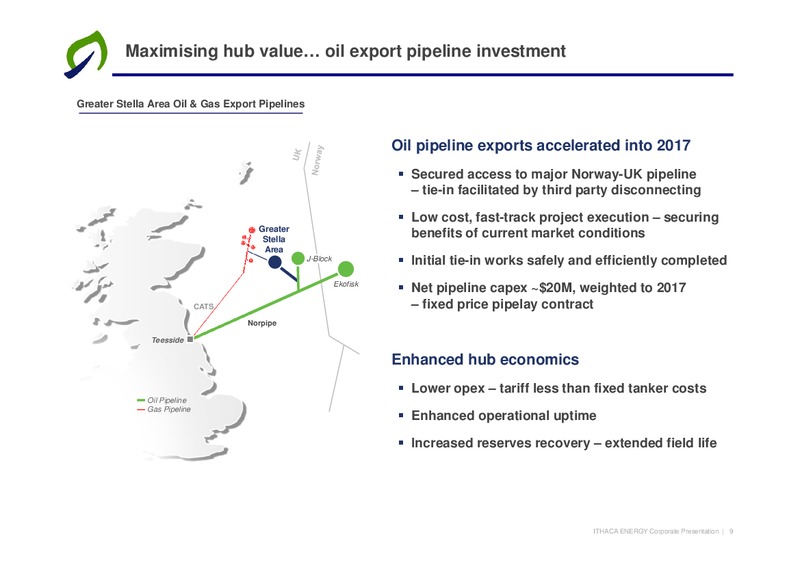 Maximising hub value… oil export pipeline investment

Greater Stella Area Oil & Gas Export Pipelines

UK
Norway
Greater Stella Area
J-Block
Ekofisk
CATS
Norpipe
Teesside
Oil Pipeline
Gas Pipeline

Oil pipeline exports accelerated into 2017

▪ Secured access to major Norway-UK pipeline – tie-in facilitated by third party disconnecting

▪ Low cost, fast-track project execution – securing benefits of current market conditions

▪ Initial tie-in works safely and efficiently completed

▪ Net pipeline capex ~$20M, weighted to 2017 – fixed price pipelay contract

Enhanced hub economics

▪ Lower opex – tariff less than fixed tanker costs

▪ Enhanced operational uptime

▪ Increased reserves recovery – extended field life

ITHACA ENERGY Corporate Presentation | 9